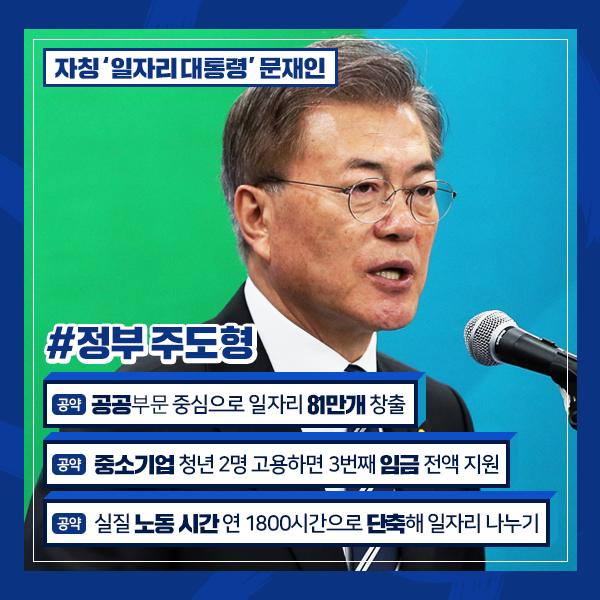 자칭 '일자리 대통령' 문재인

#정부 주도형

공약 공공부문 중심으로 일자리 81만개 창출

공약 중소기업 청년 2명 고용하면 3번째 임금 전액 지원

공약 실질 노동 시간 연 1800시간으로 단축해 일자리 나누기